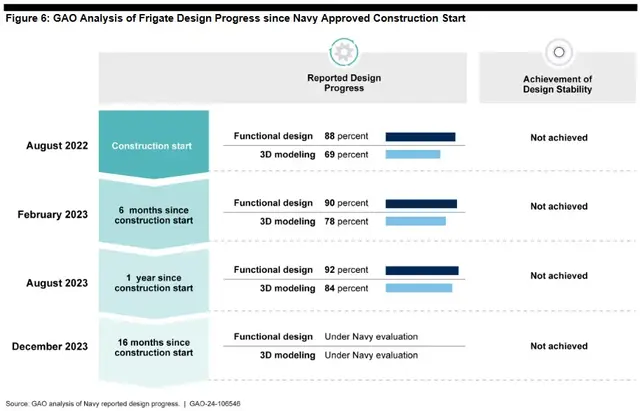 Figure 6: GAO Analysis of Frigate Design Progress since Navy Approved Construction Start

Reported Design Progress

Achievement of Design Stability

August 2022
Construction start
Functional design 88 percent
3D modeling 69 percent
Not achieved

February 2023
6 months since construction start
Functional design 90 percent
3D modeling 78 percent
Not achieved

August 2023
1 year since construction start
Functional design 92 percent
3D modeling 84 percent
Not achieved

December 2023
16 months since construction start
Functional design Under Navy evaluation
3D modeling Under Navy evaluation
Not achieved

Source: GAO analysis of Navy reported design progress. | GAO-24-106546